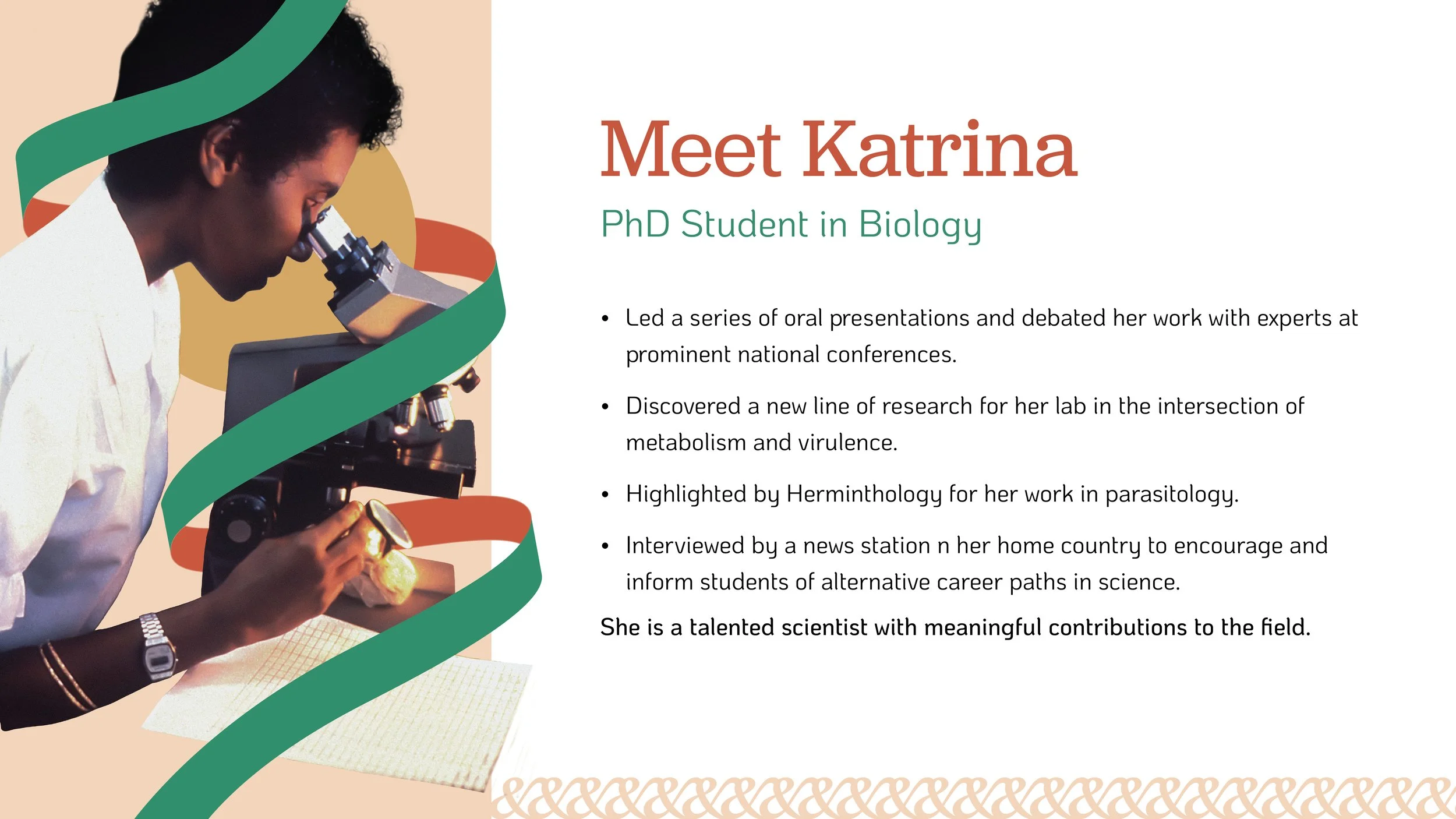 Meet Katrina

PhD Student in Biology

• Led a series of oral presentations and debated her work with experts at prominent national conferences.

• Discovered a new line of research for her lab in the intersection of metabolism and virulence.

• Highlighted by Herminthology for her work in parasitology.

• Interviewed by a news station n her home country to encourage and inform students of alternative career paths in science.

She is a talented scientist with meaningful contributions to the field.